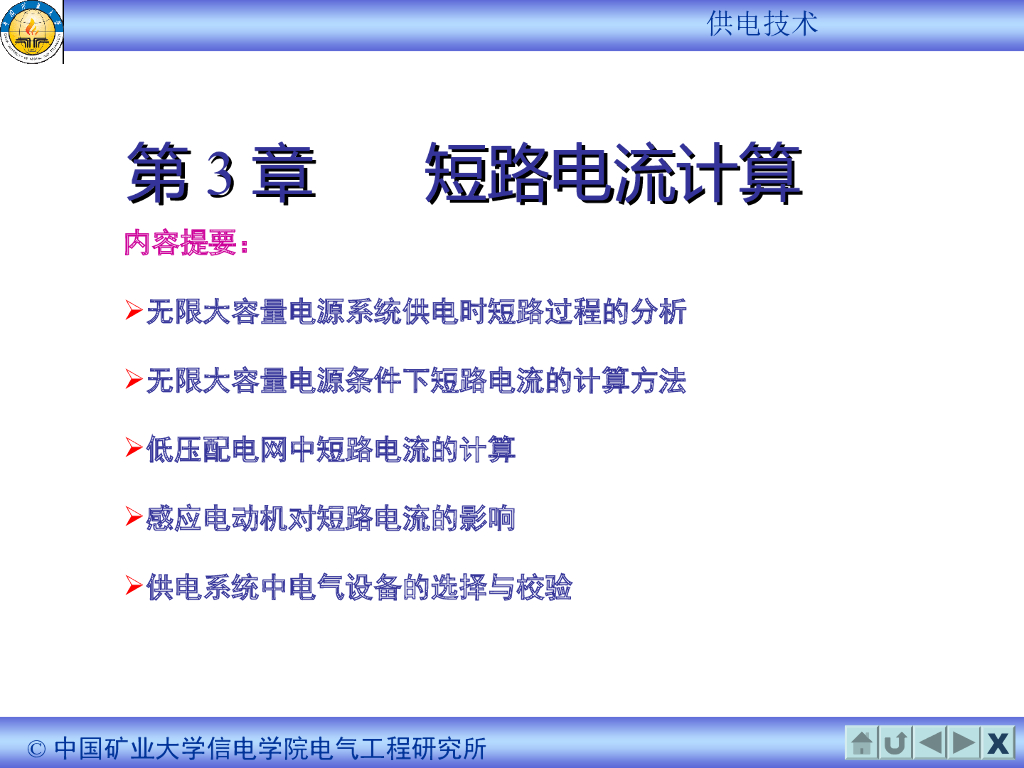 供电技术

第 3 章　　短路电流计算

内容提要：

➢无限大容量电源系统供电时短路过程的分析

➢无限大容量电源条件下短路电流的计算方法

➢低压配电网中短路电流的计算

➢感应电动机对短路电流的影响

➢供电系统中电气设备的选择与校验

© 中国矿业大学信电学院电气工程研究所

X